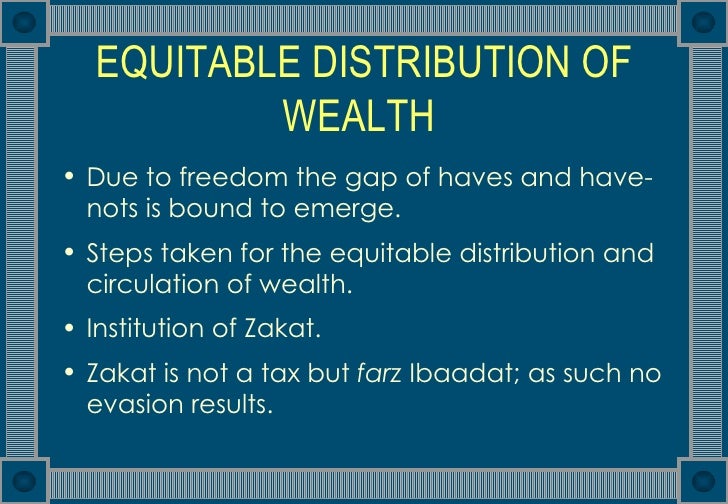 EQUITABLE DISTRIBUTION OF WEALTH

• Due to freedom the gap of haves and have-nots is bound to emerge.

• Steps taken for the equitable distribution and circulation of wealth.

• Institution of Zakat.

• Zakat is not a tax but farz Ibaadat; as such no evasion results.